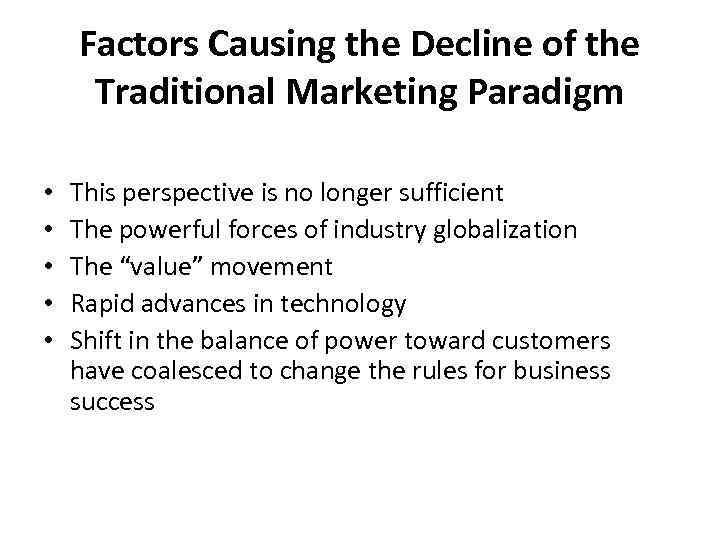 Factors Causing the Decline of the Traditional Marketing Paradigm

• This perspective is no longer sufficient
• The powerful forces of industry globalization
• The “value” movement
• Rapid advances in technology
• Shift in the balance of power toward customers have coalesced to change the rules for business success